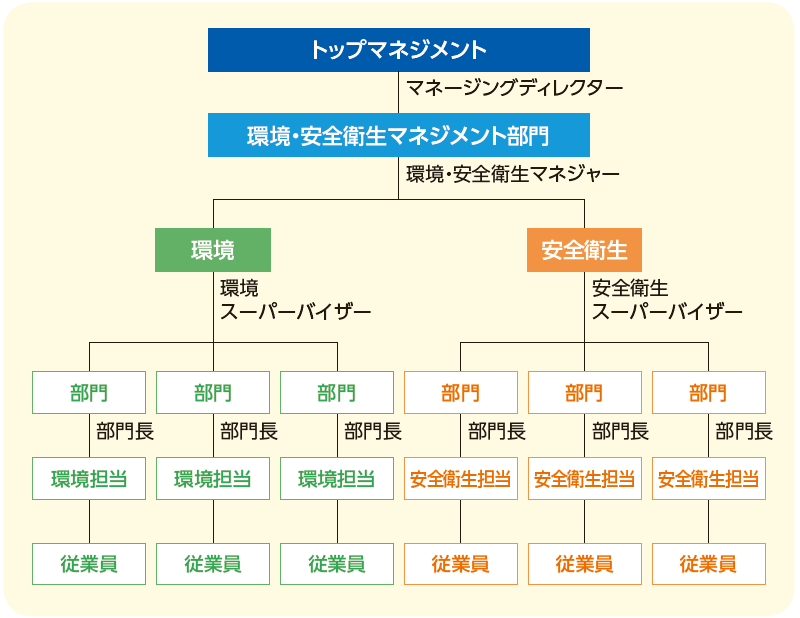 トップマネジメント

マネージングディレクター

環境・安全衛生マネジメント部門

環境・安全衛生マネジャー

環境

環境
スーパーバイザー

安全衛生

安全衛生
スーパーバイザー

部門

部門長

環境担当

従業員

部門

部門長

環境担当

従業員

部門

部門長

環境担当

従業員

部門

部門長

安全衛生担当

従業員

部門

部門長

安全衛生担当

従業員

部門

部門長

安全衛生担当

従業員